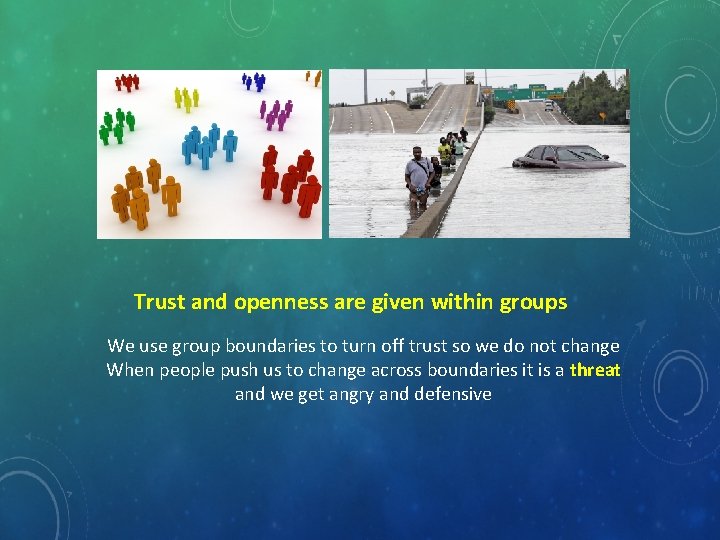 Trust and openness are given within groups

We use group boundaries to turn off trust so we do not change
When people push us to change across boundaries it is a threat and we get angry and defensive